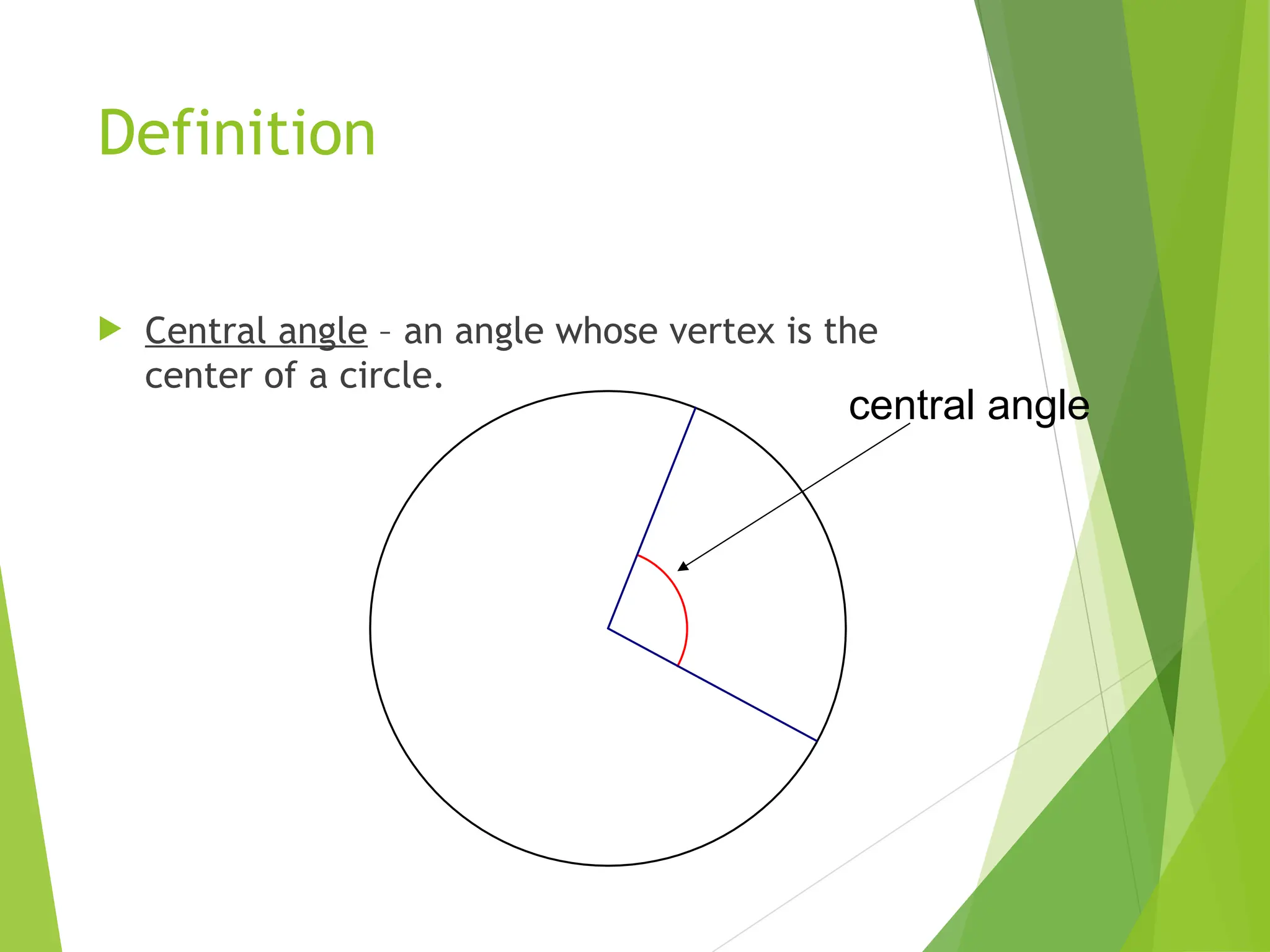 Definition

Central angle – an angle whose vertex is the center of a circle.

central angle